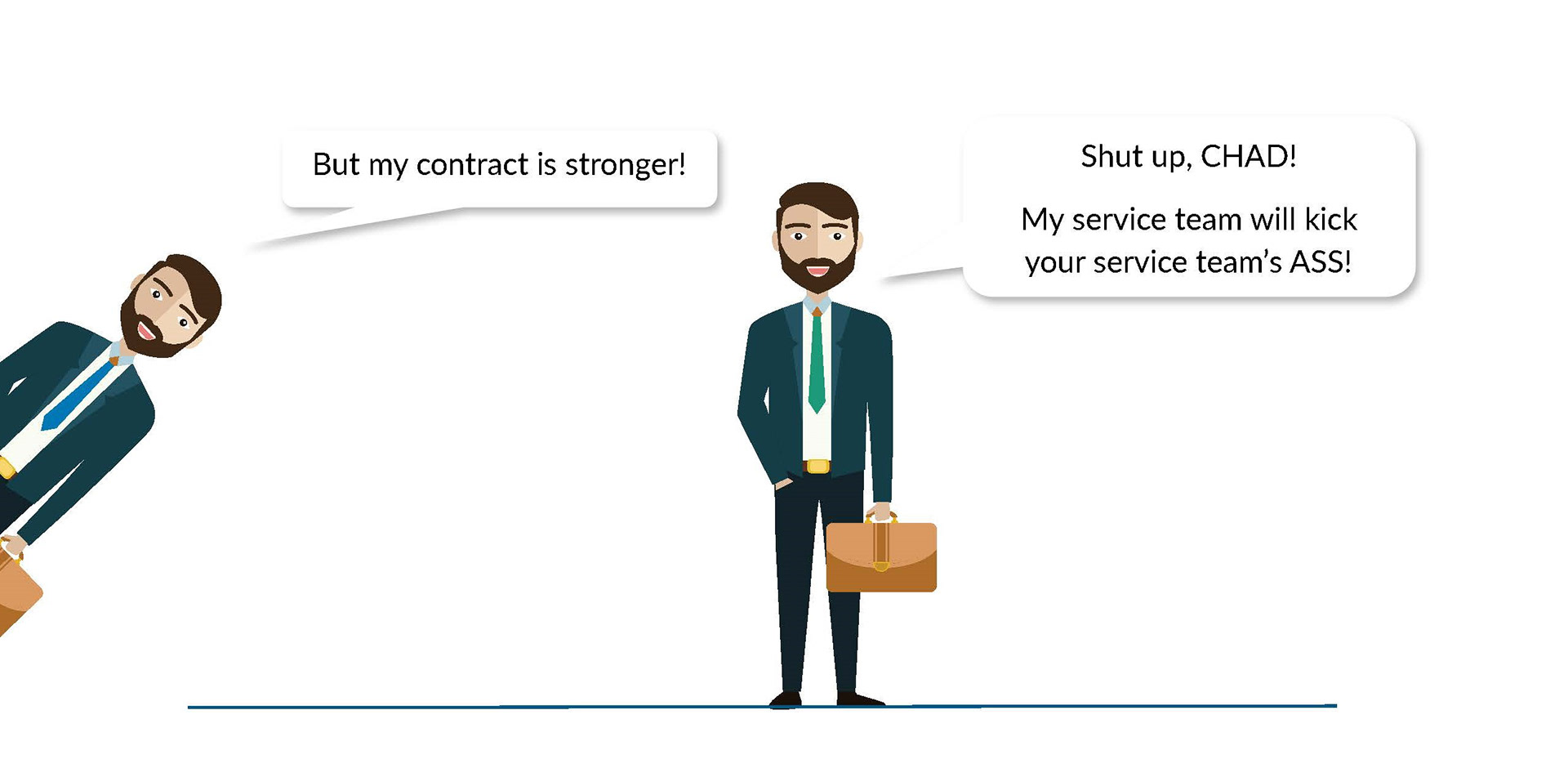 But my contract is stronger!

Shut up, CHAD!

My service team will kick your service team's ASS!